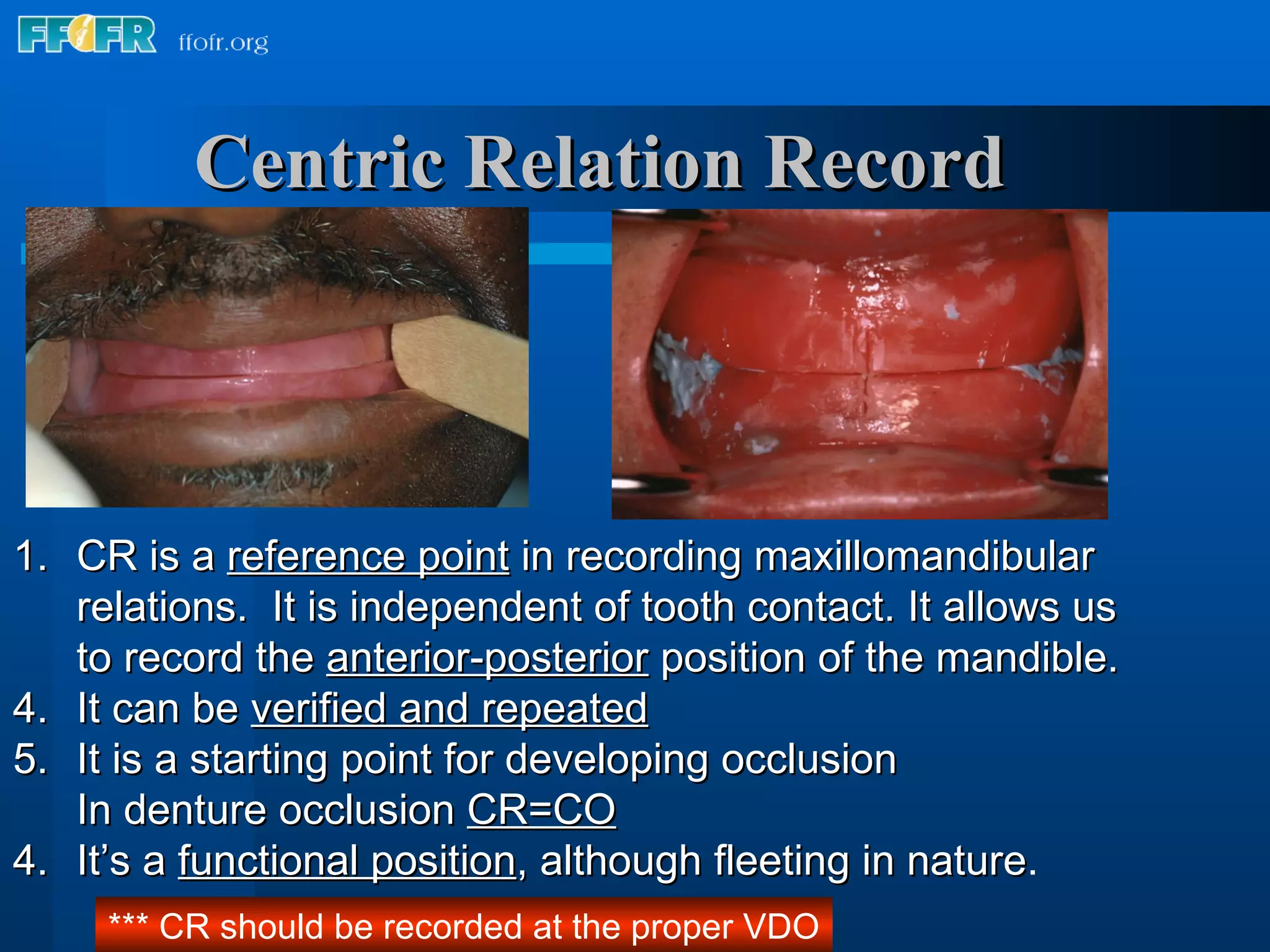 FFOFR ffofr.org

Centric Relation Record

1. CR is a reference point in recording maxillomandibular relations. It is independent of tooth contact. It allows us to record the anterior-posterior position of the mandible.
4. It can be verified and repeated
5. It is a starting point for developing occlusion
In denture occlusion CR=CO
4. It's a functional position, although fleeting in nature.

*** CR should be recorded at the proper VDO